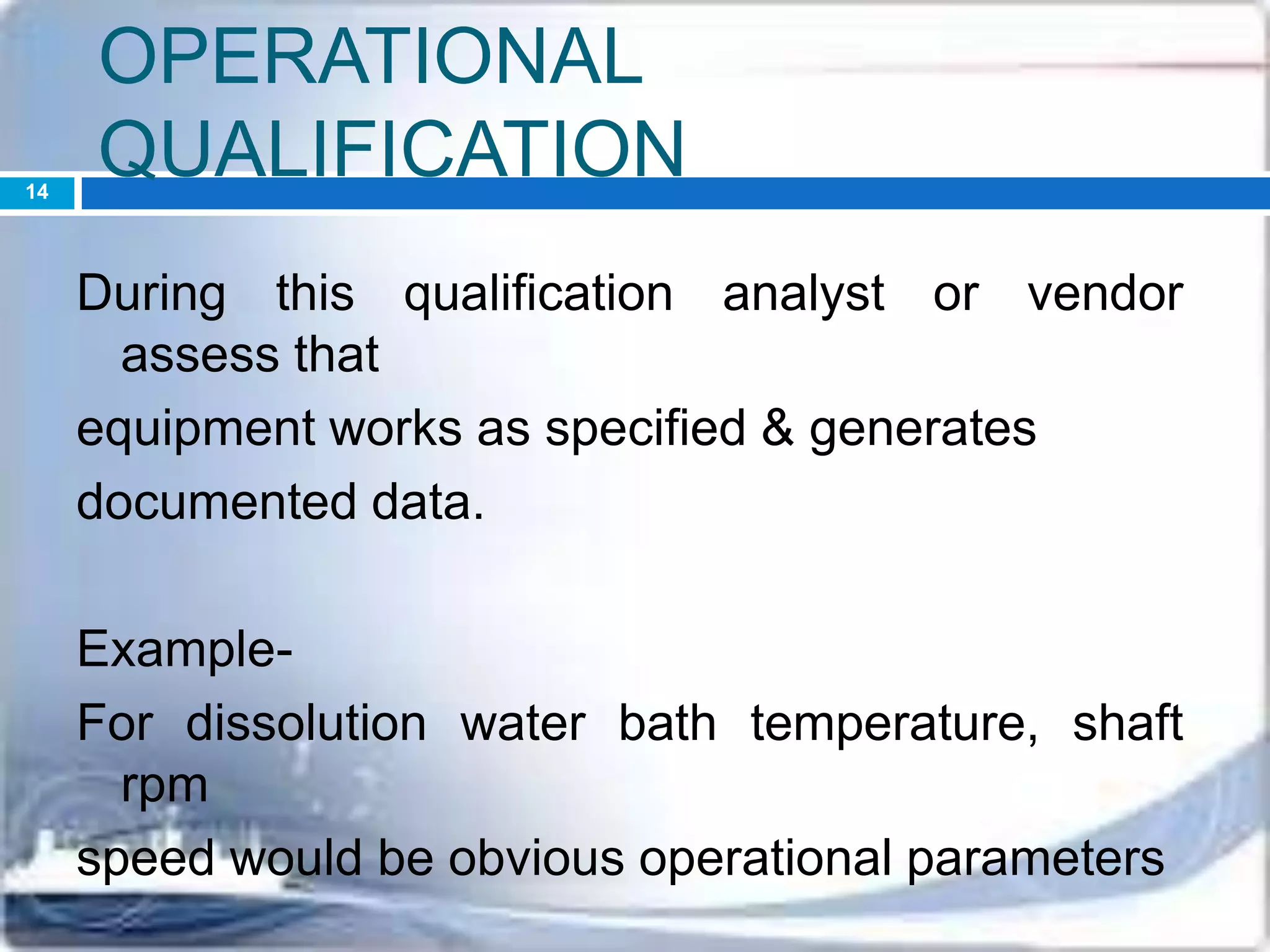 OPERATIONAL QUALIFICATION

14

During this qualification analyst or vendor assess that

equipment works as specified & generates

documented data.

Example-

For dissolution water bath temperature, shaft rpm

speed would be obvious operational parameters